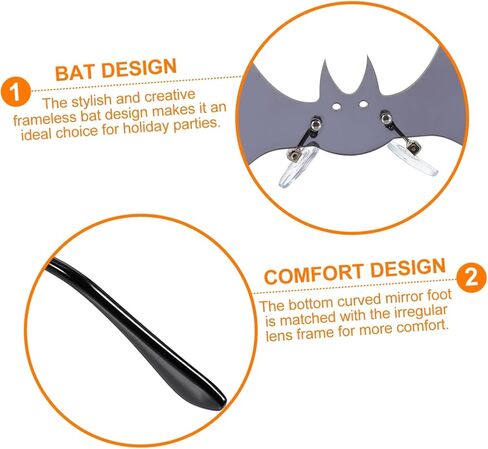 1
BAT DESIGN
The stylish and creative frameless bat design makes it an ideal choice for holiday parties.

COMFORT DESIGN
2
The bottom curved mirror foot is matched with the irregular lens frame for more comfort.